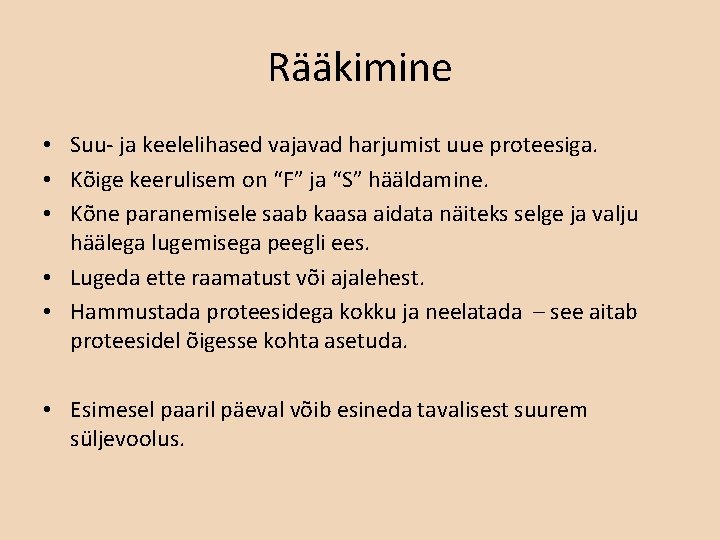 Rääkimine

• Suu- ja keelelihased vajavad harjumist uue proteesiga.
• Kõige keerulisem on “F” ja “S” hääldamine.
• Kõne paranemisele saab kaasa aidata näiteks selge ja valju häälega lugemisega peegli ees.
• Lugeda ette raamatust või ajalehest.
• Hammustada proteesidega kokku ja neelatada – see aitab proteesidel õigesse kohta asetuda.

• Esimesel paaril päeval võib esineda tavalisest suurem süljevoolus.